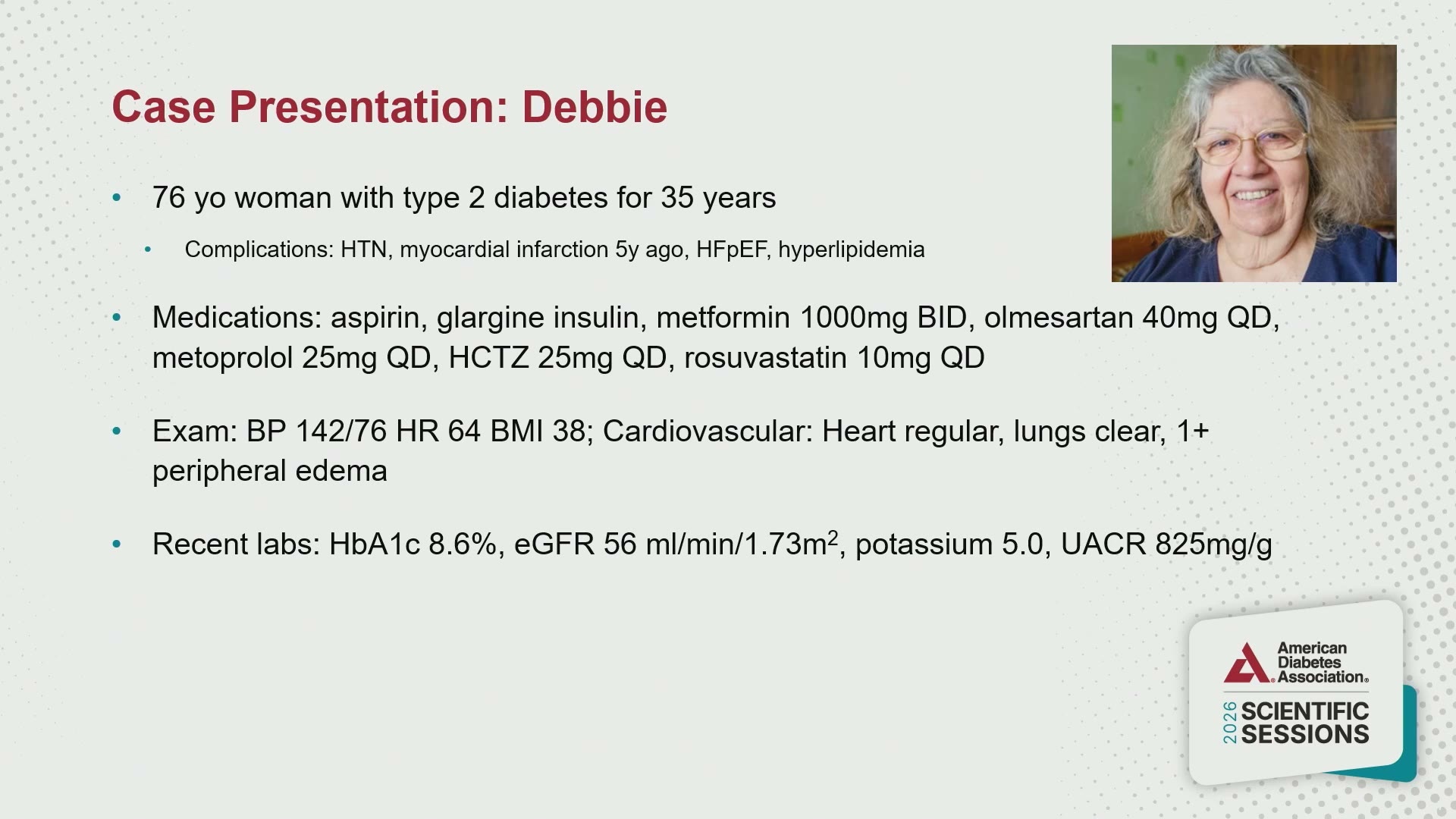 Case Presentation: Debbie

• 76 yo woman with type 2 diabetes for 35 years
  • Complications: HTN, myocardial infarction 5y ago, HFpEF, hyperlipidemia

• Medications: aspirin, glargine insulin, metformin 1000mg BID, olmesartan 40mg QD, metoprolol 25mg QD, HCTZ 25mg QD, rosuvastatin 10mg QD

• Exam: BP 142/76 HR 64 BMI 38; Cardiovascular: Heart regular, lungs clear, 1+ peripheral edema

• Recent labs: HbA1c 8.6%, eGFR 56 ml/min/1.73m$^2$, potassium 5.0, UACR 825mg/g

American Diabetes Association®
2026 SCIENTIFIC SESSIONS